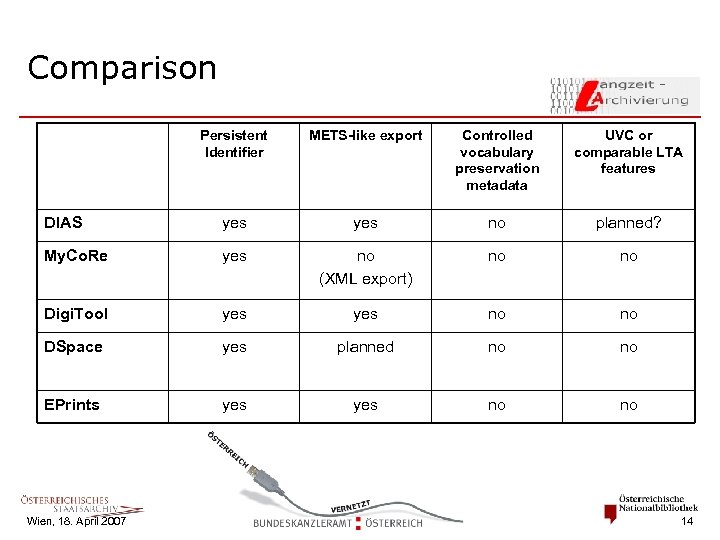 Comparison

Langzeit - Archivierung

| | Persistent Identifier | METS-like export | Controlled vocabulary preservation metadata | UVC or comparable LTA features |
|---|---|---|---|---|
| DIAS | yes | yes | no | planned? |
| MyCoRe | yes | no (XML export) | no | no |
| DigiTool | yes | yes | no | no |
| DSpace | yes | planned | no | no |
| EPrints | yes | yes | no | no |

ÖSTERREICH

VERNETZT

ÖSTERREICHISCHES STAATSARCHIV

Wien, 18. April 2007

BUNDESKANZLERAMT ÖSTERREICH

Österreichische Nationalbibliothek

14